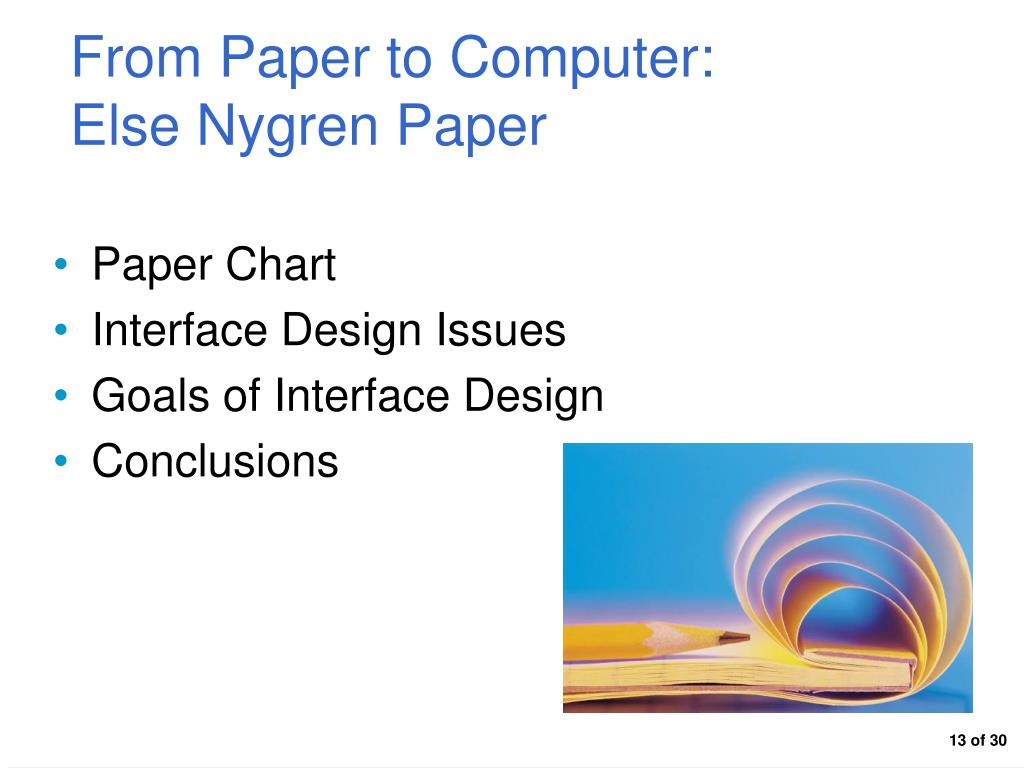 From Paper to Computer:
Else Nygren Paper

• Paper Chart
• Interface Design Issues
• Goals of Interface Design
• Conclusions

13 of 30